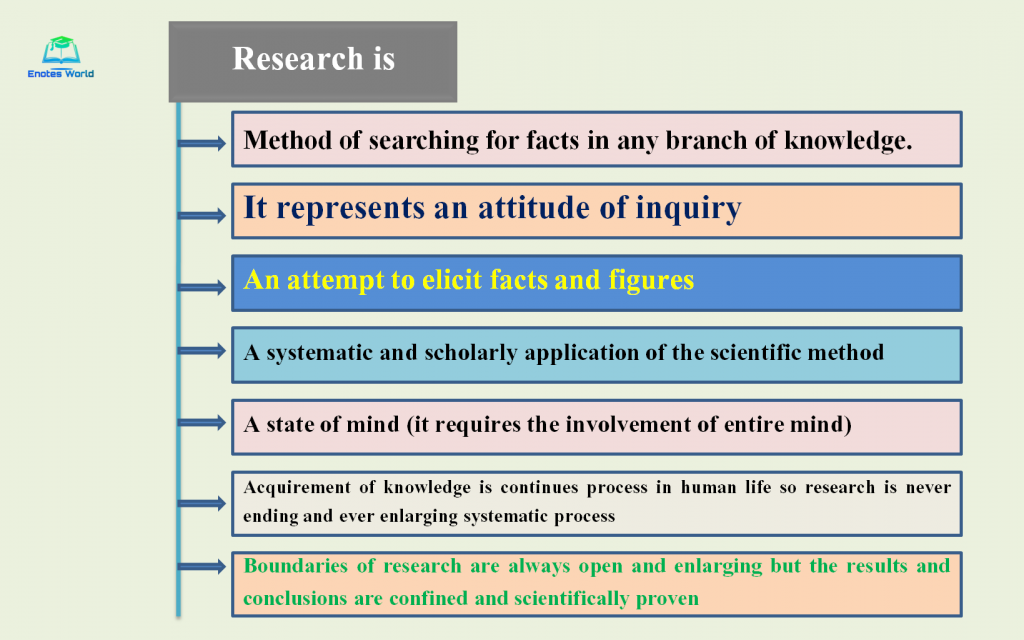 Enotes World

Research is

Method of searching for facts in any branch of knowledge.

It represents an attitude of inquiry

An attempt to elicit facts and figures

A systematic and scholarly application of the scientific method

A state of mind (it requires the involvement of entire mind)

Acquirement of knowledge is continues process in human life so research is never ending and ever enlarging systematic process

Boundaries of research are always open and enlarging but the results and conclusions are confined and scientifically proven